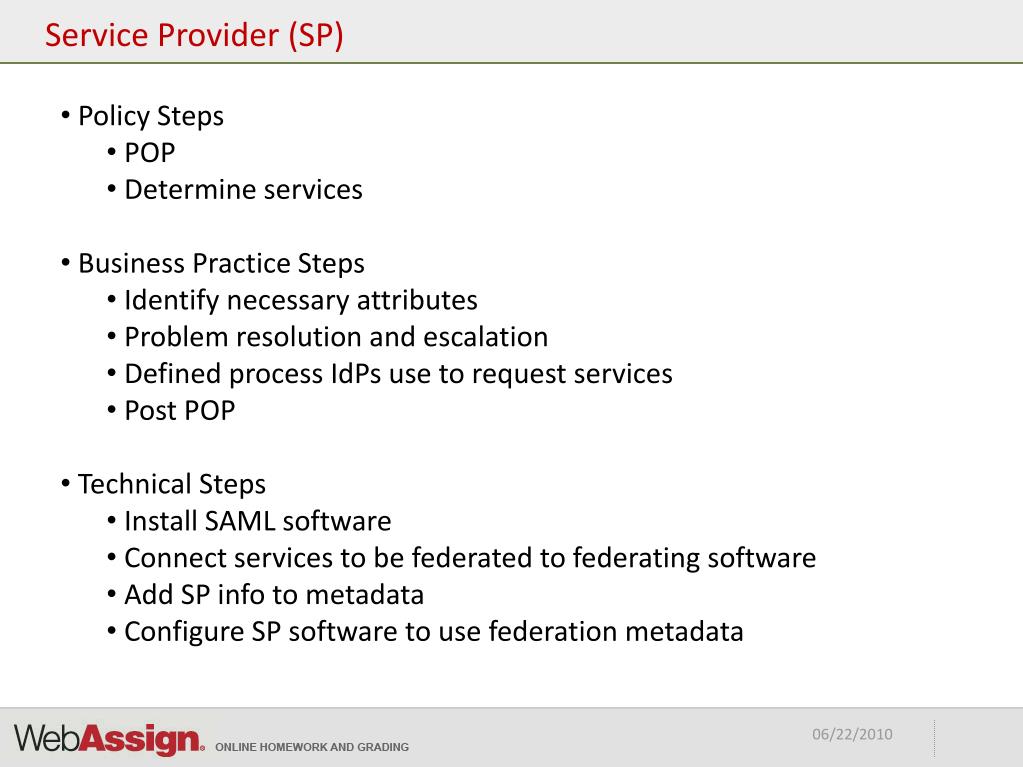 Service Provider (SP)

• Policy Steps
  • POP
  • Determine services

• Business Practice Steps
  • Identify necessary attributes
  • Problem resolution and escalation
  • Defined process IdPs use to request services
  • Post POP

• Technical Steps
  • Install SAML software
  • Connect services to be federated to federating software
  • Add SP info to metadata
  • Configure SP software to use federation metadata

WebAssign® ONLINE HOMEWORK AND GRADING

06/22/2010